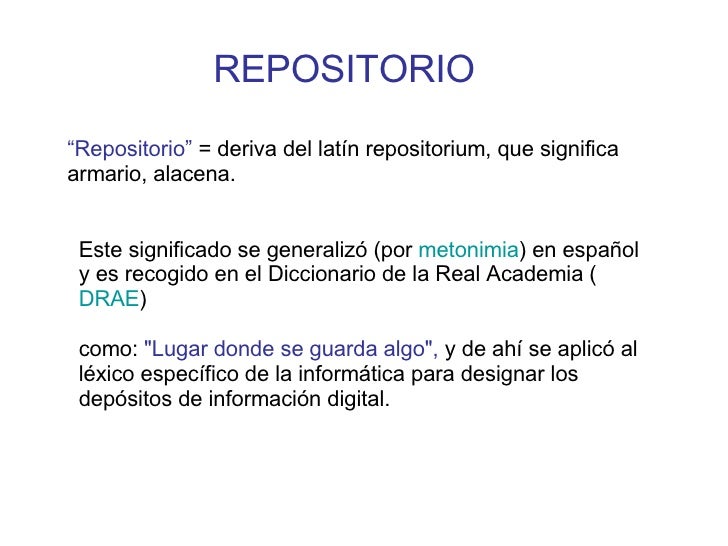 REPOSITORIO

“Repositorio” = deriva del latín repositorium, que significa armario, alacena.

Este significado se generalizó (por metonimia) en español y es recogido en el Diccionario de la Real Academia ( DRAE)

como: "Lugar donde se guarda algo", y de ahí se aplicó al léxico específico de la informática para designar los depósitos de información digital.